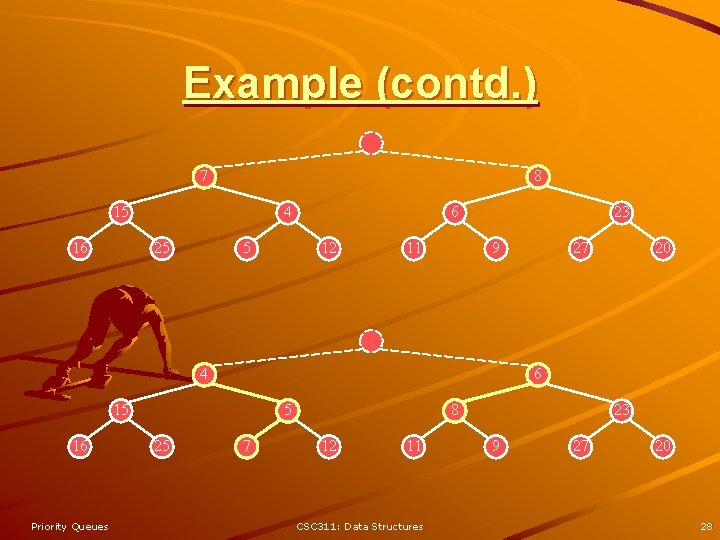 Example (contd.)

7
8
15
4
6
23
16
25
5
12
11
9
27
20

4
6
15
5
8
23
16
25
7
12
11
9
27
20

Priority Queues
CSC311: Data Structures
28